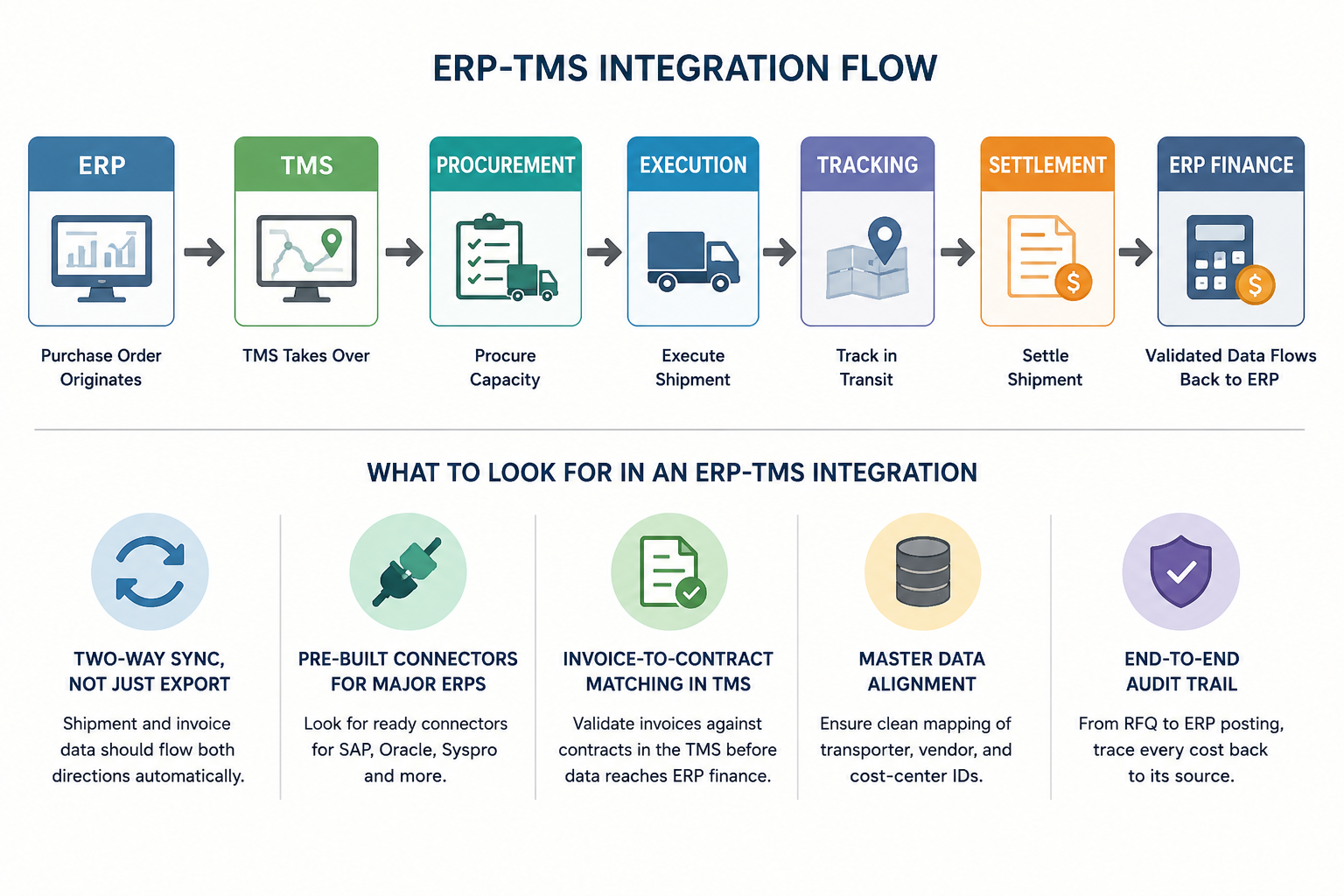 ERP-TMS INTEGRATION FLOW

ERP
Purchase Order Originates

TMS
TMS Takes Over

PROCUREMENT
Procure Capacity

EXECUTION
Execute Shipment

TRACKING
Track in Transit

SETTLEMENT
Settle Shipment

ERP FINANCE
Validated Data Flows Back to ERP

WHAT TO LOOK FOR IN AN ERP-TMS INTEGRATION

TWO-WAY SYNC, NOT JUST EXPORT
Shipment and invoice data should flow both directions automatically.

PRE-BUILT CONNECTORS FOR MAJOR ERPS
Look for ready connectors for SAP, Oracle, Syspro and more.

INVOICE-TO-CONTRACT MATCHING IN TMS
Validate invoices against contracts in the TMS before data reaches ERP finance.

MASTER DATA ALIGNMENT
Ensure clean mapping of transporter, vendor, and cost-center IDs.

END-TO-END AUDIT TRAIL
From RFQ to ERP posting, trace every cost back to its source.